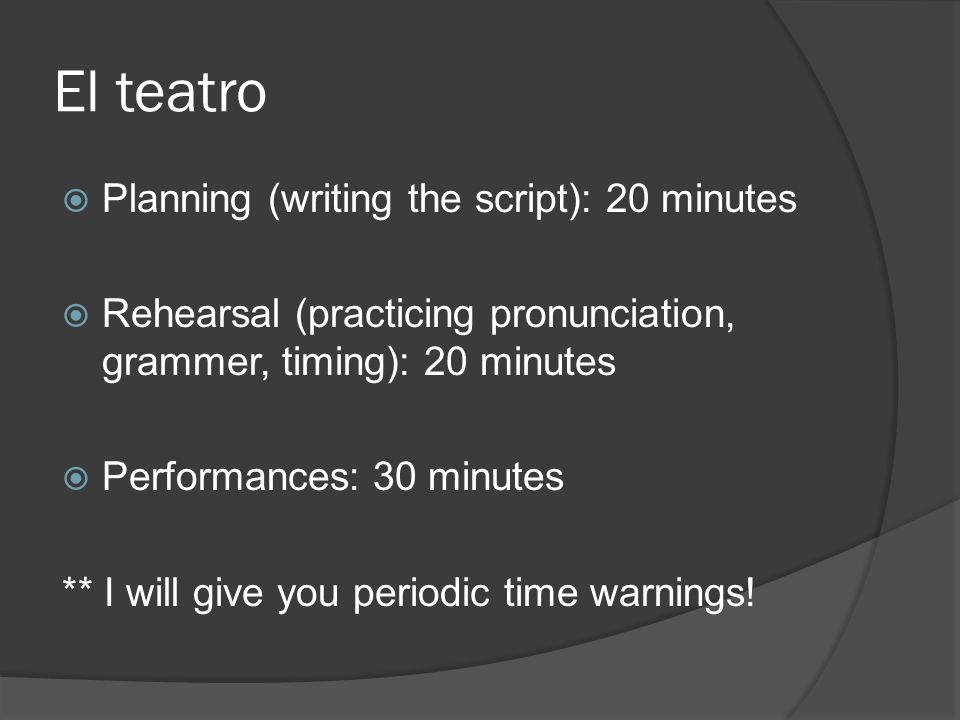 El teatro

Planning (writing the script): 20 minutes

Rehearsal (practicing pronunciation, grammer, timing): 20 minutes

Performances: 30 minutes

** I will give you periodic time warnings!